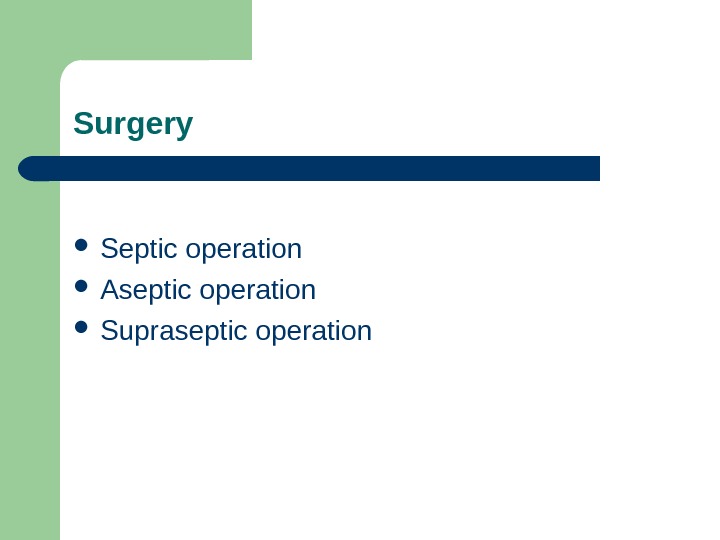 Surgery

- Septic operation
- Aseptic operation
- Supraseptic operation